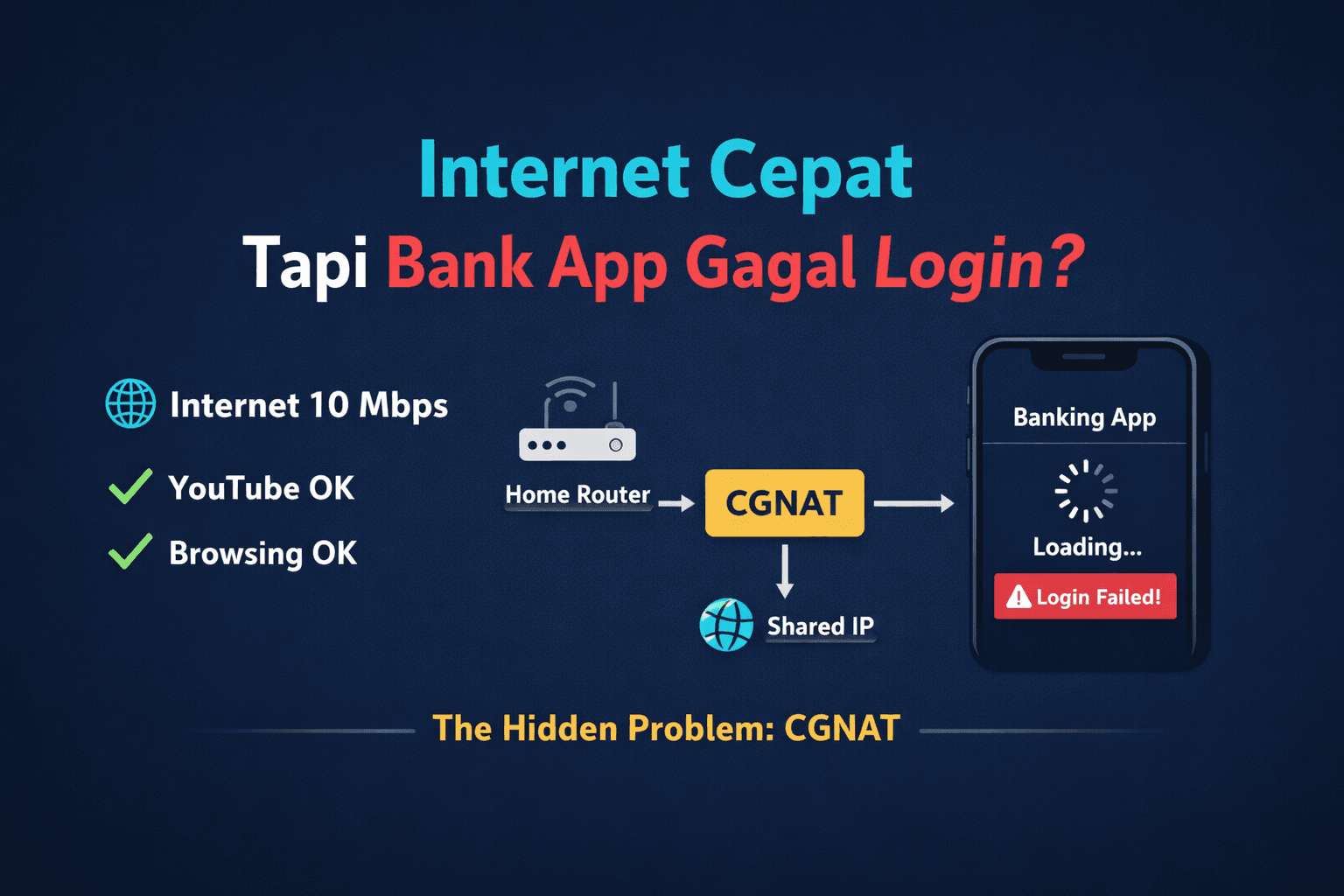 Internet Cepat
Tapi Bank App Gagal Login?

Internet 10 Mbps
YouTube OK
Browsing OK

Home Router
CGNAT
Shared IP

Banking App
Loading...
Login Failed!

The Hidden Problem: CGNAT